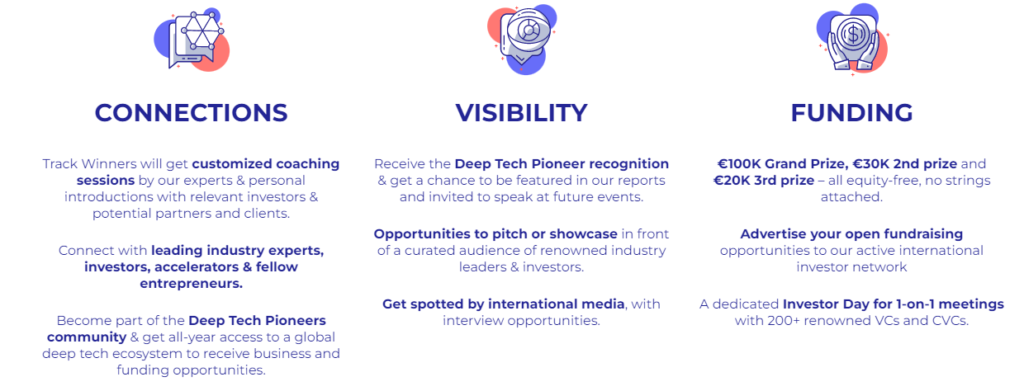 CONNECTIONS

Track Winners will get customized coaching sessions by our experts & personal introductions with relevant investors & potential partners and clients.

Connect with leading industry experts, investors, accelerators & fellow entrepreneurs.

Become part of the Deep Tech Pioneers community & get all-year access to a global deep tech ecosystem to receive business and funding opportunities.

VISIBILITY

Receive the Deep Tech Pioneer recognition & get a chance to be featured in our reports and invited to speak at future events.

Opportunities to pitch or showcase in front of a curated audience of renowned industry leaders & investors.

Get spotted by international media, with interview opportunities.

FUNDING

€100K Grand Prize, €30K 2nd prize and €20K 3rd prize – all equity-free, no strings attached.

Advertise your open fundraising opportunities to our active international investor network

A dedicated Investor Day for 1-on-1 meetings with 200+ renowned VCs and CVCs.